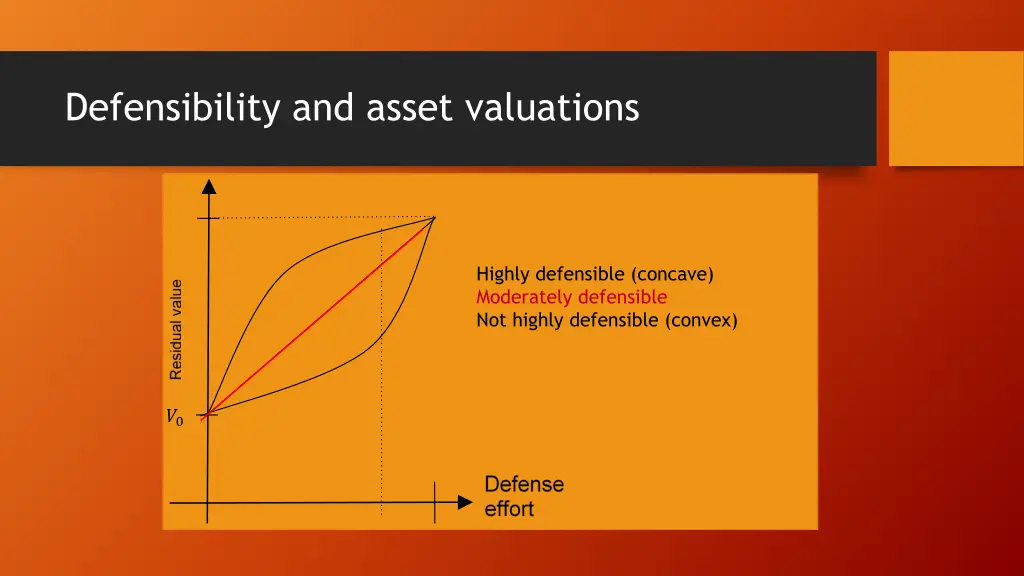 Defensibility and asset valuations

Residual value

$V_0$

Highly defensible (concave)
Moderately defensible
Not highly defensible (convex)

Defense effort